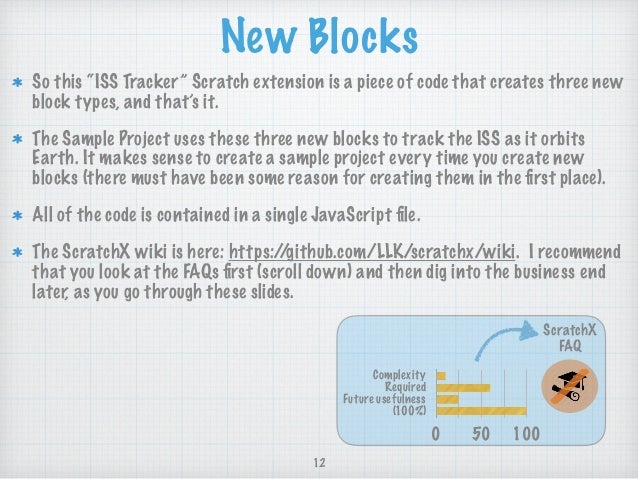 New Blocks

* So this "ISS Tracker" Scratch extension is a piece of code that creates three new block types, and that's it.

* The Sample Project uses these three new blocks to track the ISS as it orbits Earth. It makes sense to create a sample project every time you create new blocks (there must have been some reason for creating them in the first place).

* All of the code is contained in a single JavaScript file.

* The ScratchX wiki is here: https://github.com/LLK/scratchx/wiki. I recommend that you look at the FAQs first (scroll down) and then dig into the business end later, as you go through these slides.

ScratchX FAQ

Complexity
Required
Future usefulness (100%)

0 50 100

12